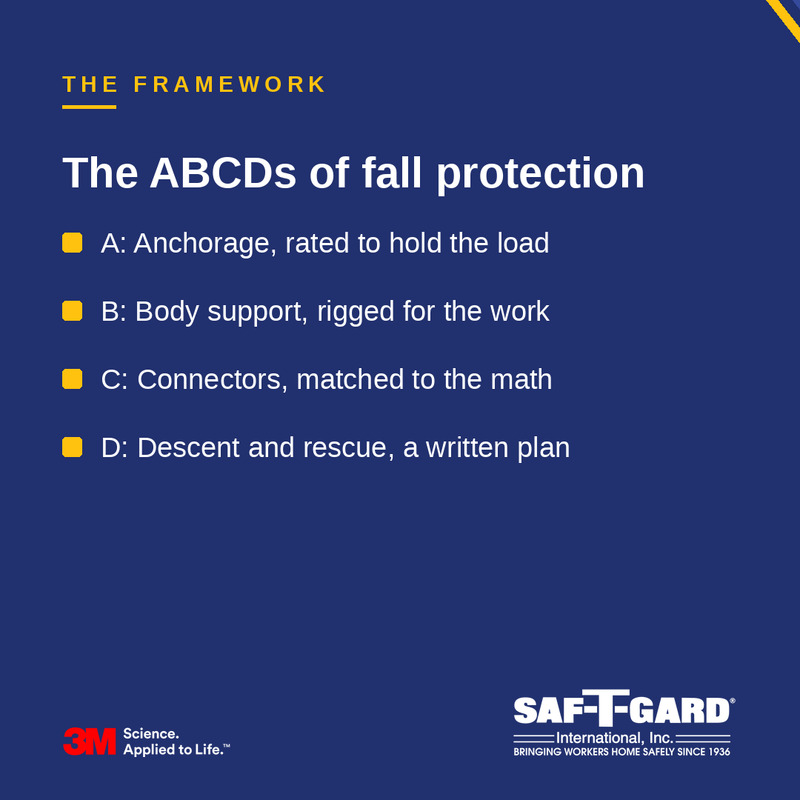 THE FRAMEWORK

The ABCDs of fall protection

A: Anchorage, rated to hold the load

B: Body support, rigged for the work

C: Connectors, matched to the math

D: Descent and rescue, a written plan

3M Science. Applied to Life.™

SAF-T-GARD®
International, Inc.
BRINGING WORKERS HOME SAFELY SINCE 1936